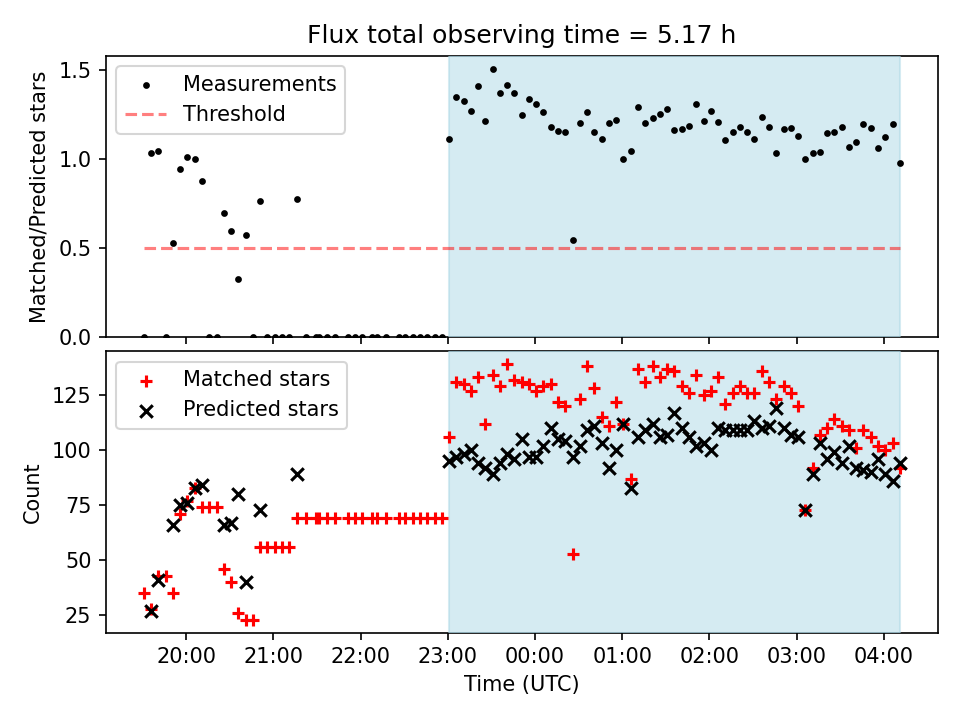 Flux total observing time = 5.17 h

Measurements
Threshold

Matched/Predicted stars

1.5
1.0
0.5
0.0

Matched stars
Predicted stars

Count

125
100
75
50
25

20:00
21:00
22:00
23:00
00:00
01:00
02:00
03:00
04:00

Time (UTC)